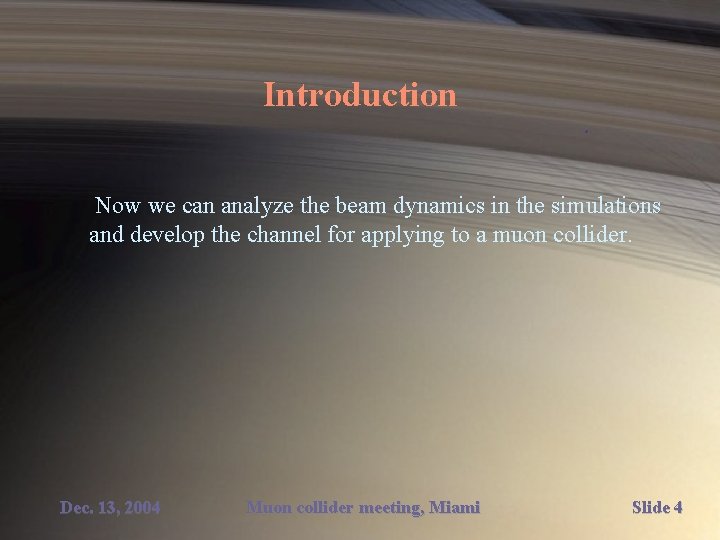 Introduction

Now we can analyze the beam dynamics in the simulations and develop the channel for applying to a muon collider.

Dec. 13, 2004

Muon collider meeting, Miami

Slide 4